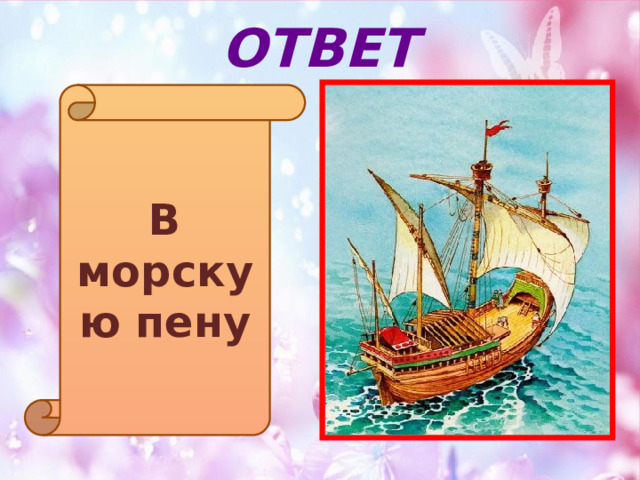 ОТВЕТ

В морскую пену